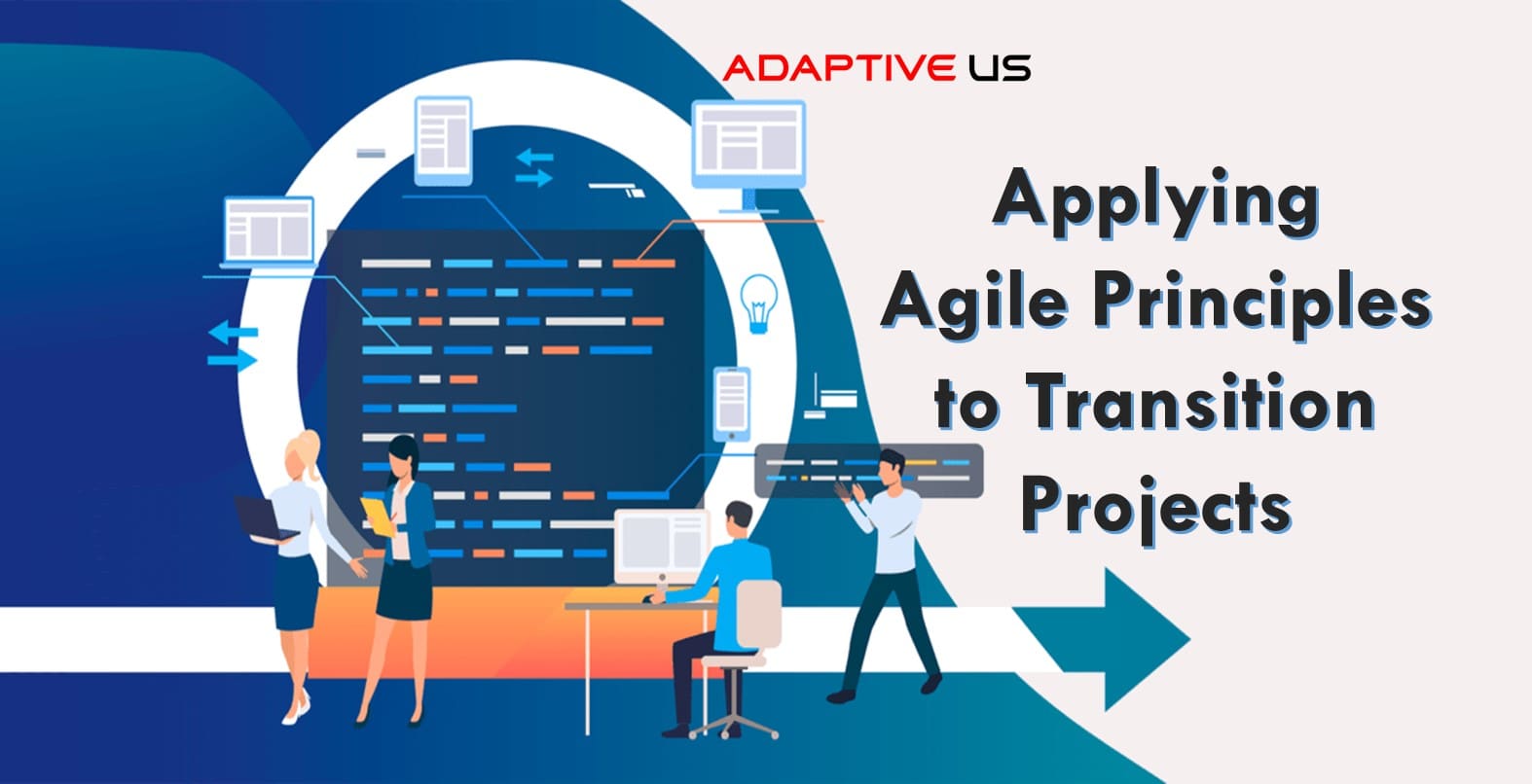 ADAPTIVE US

Applying Agile Principles to Transition Projects